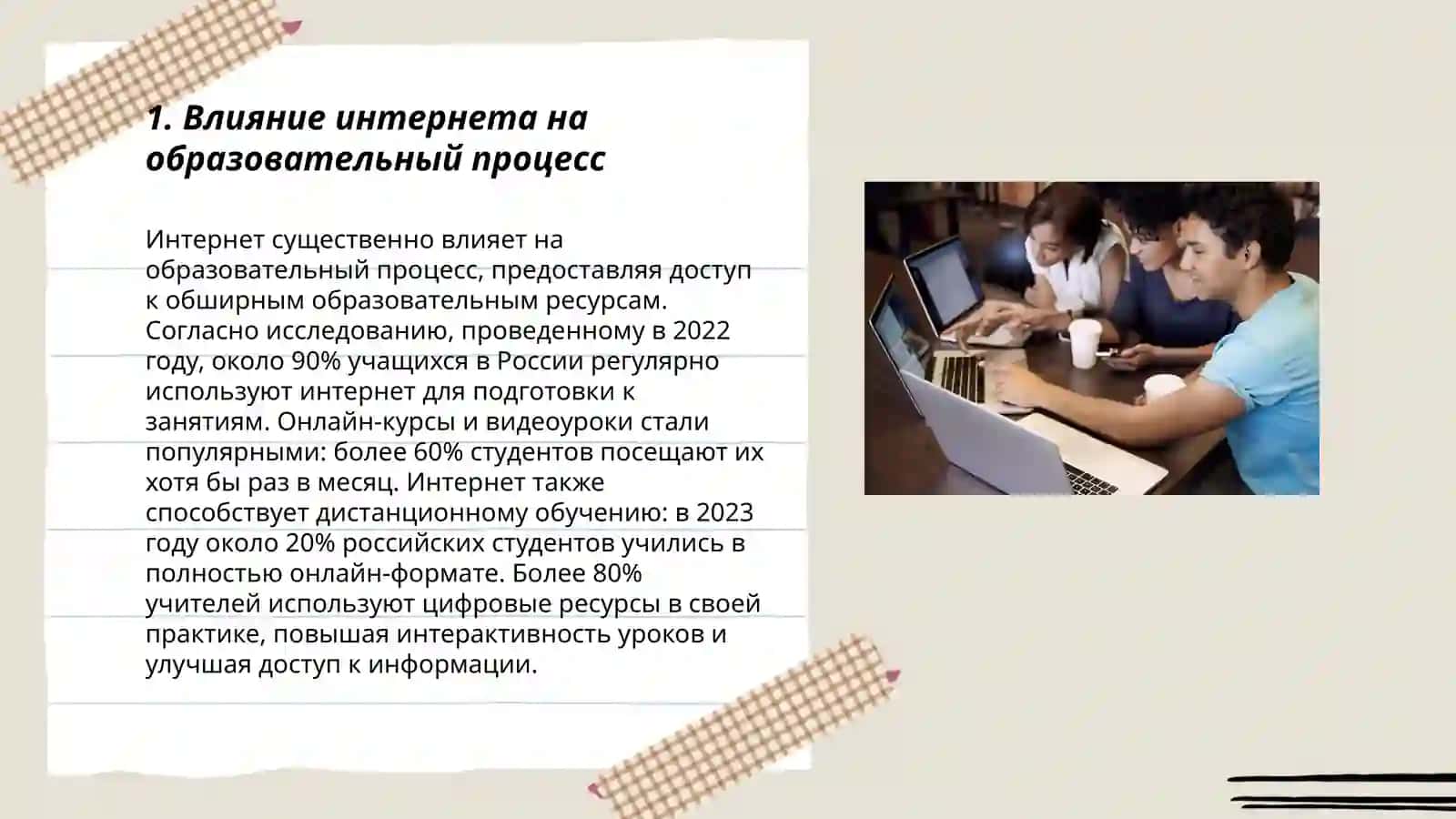 1. Влияние интернета на образовательный процесс

Интернет существенно влияет на образовательный процесс, предоставляя доступ к обширным образовательным ресурсам. Согласно исследованию, проведенному в 2022 году, около 90% учащихся в России регулярно используют интернет для подготовки к занятиям. Онлайн-курсы и видеоуроки стали популярными: более 60% студентов посещают их хотя бы раз в месяц. Интернет также способствует дистанционному обучению: в 2023 году около 20% российских студентов учились в полностью онлайн-формате. Более 80% учителей используют цифровые ресурсы в своей практике, повышая интерактивность уроков и улучшая доступ к информации.